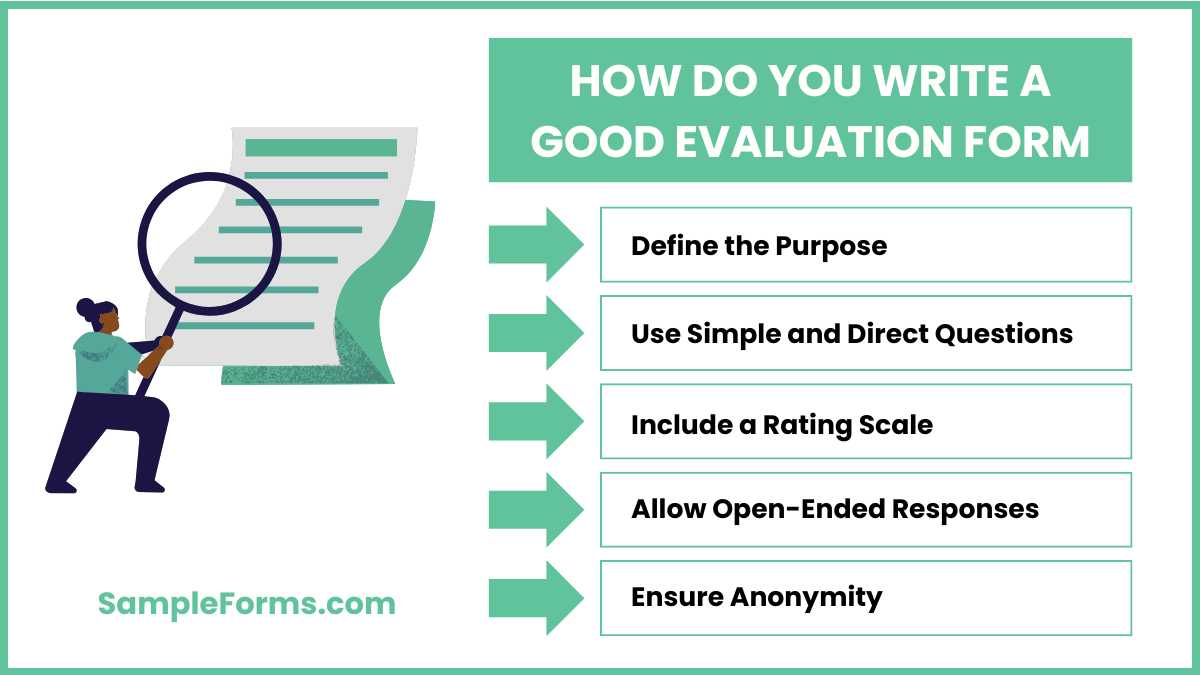 HOW DO YOU WRITE A GOOD EVALUATION FORM

Define the Purpose

Use Simple and Direct Questions

Include a Rating Scale

Allow Open-Ended Responses

Ensure Anonymity

SampleForms.com